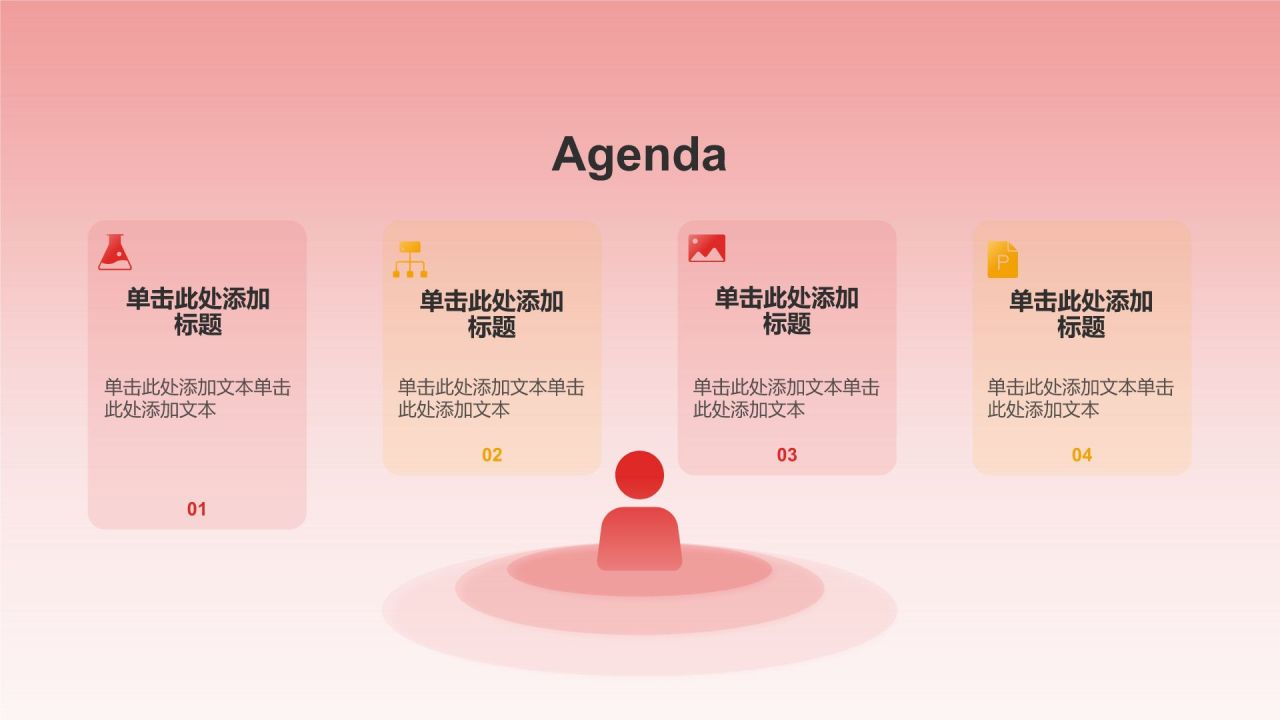 Agenda

单击此处添加标题

单击此处添加文本单击此处添加文本

01

单击此处添加标题

单击此处添加文本单击此处添加文本

02

单击此处添加标题

单击此处添加文本单击此处添加文本

03

P

单击此处添加标题

单击此处添加文本单击此处添加文本

04